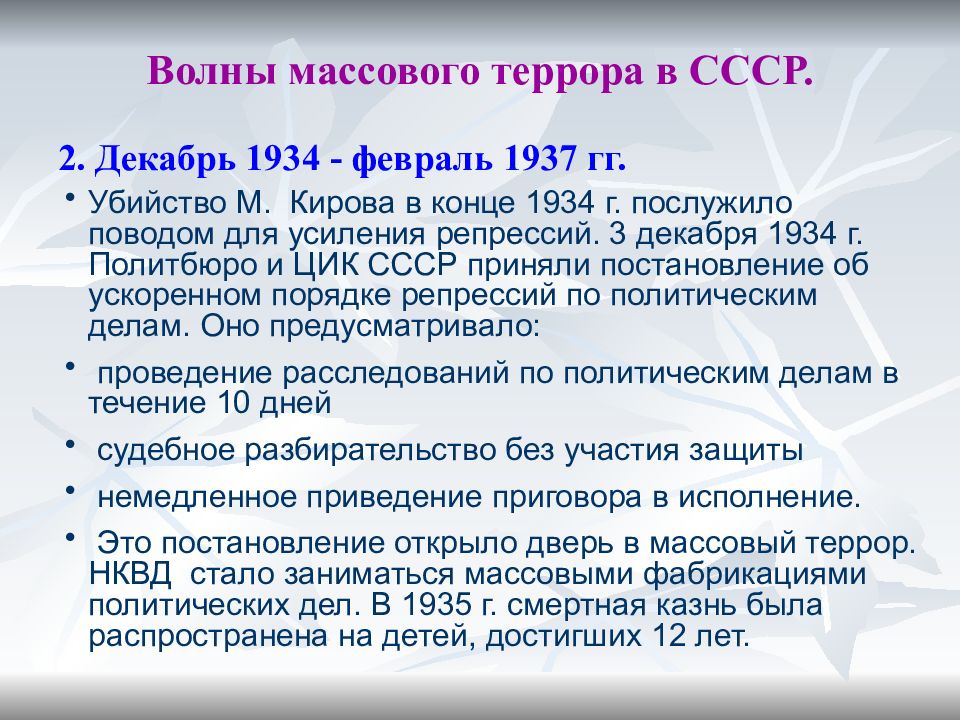 Волны массового террора в СССР.

2. Декабрь 1934 - февраль 1937 гг.

• Убийство М. Кирова в конце 1934 г. послужило поводом для усиления репрессий. 3 декабря 1934 г. Политбюро и ЦИК СССР приняли постановление об ускоренном порядке репрессий по политическим делам. Оно предусматривало:

• проведение расследований по политическим делам в течение 10 дней

• судебное разбирательство без участия защиты

• немедленное приведение приговора в исполнение.

• Это постановление открыло дверь в массовый террор. НКВД стало заниматься массовыми фабрикациями политических дел. В 1935 г. смертная казнь была распространена на детей, достигших 12 лет.